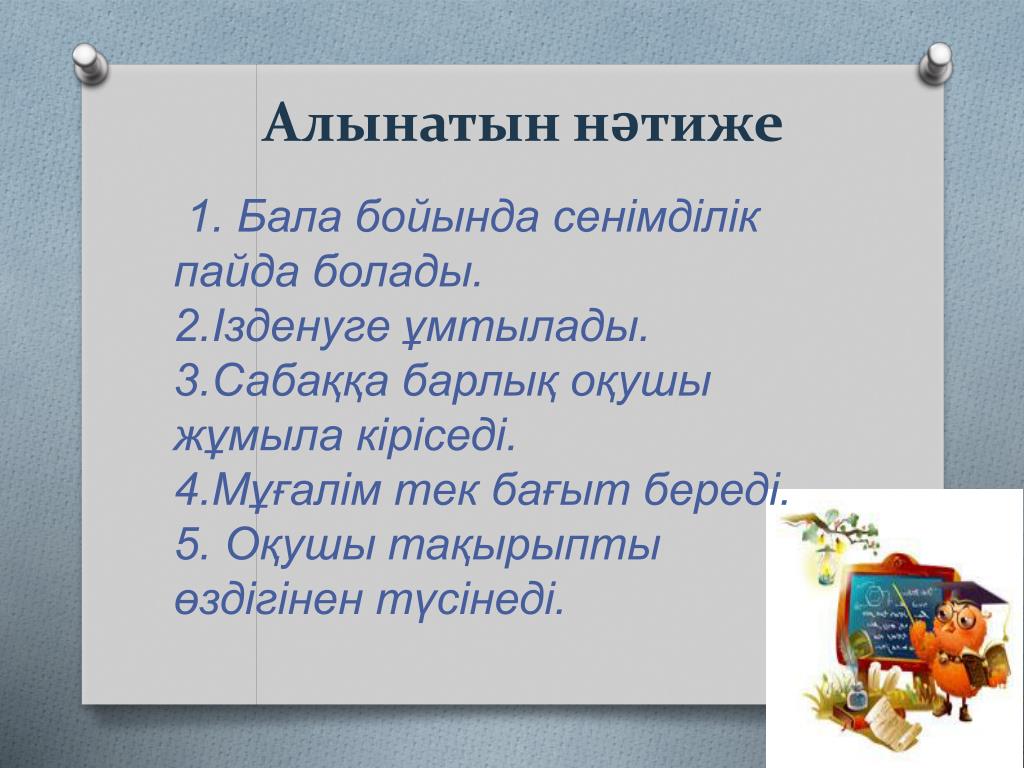 Алынатын нәтиже

1. Бала бойында сенімділік пайда болады.
2.Ізденуге ұмтылады.
3.Сабаққа барлық оқушы жұмыла кіріседі.
4.Мұғалім тек бағыт береді.
5. Оқушы тақырыпты өздігінен түсінеді.